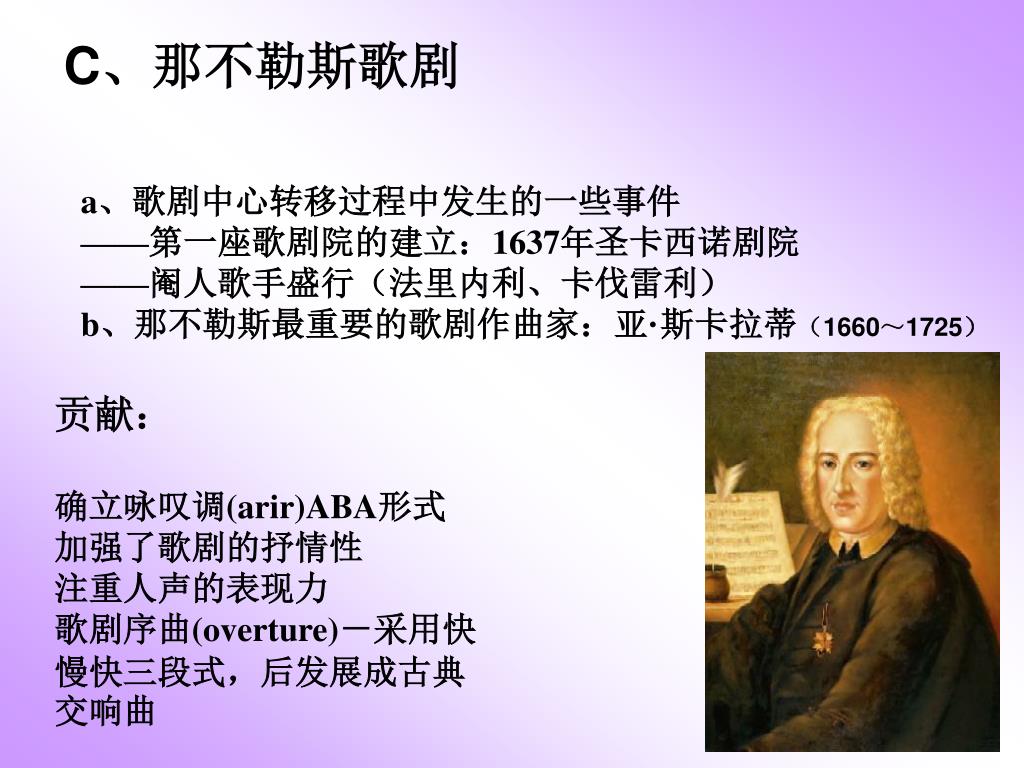 C、那不勒斯歌剧

a、歌剧中心转移过程中发生的一些事件
——第一座歌剧院的建立：1637年圣卡西诺剧院
——阉人歌手盛行（法里内利、卡伐雷利）
b、那不勒斯最重要的歌剧作曲家：亚·斯卡拉蒂（1660～1725）

贡献：

确立咏叹调(arir)ABA形式
加强了歌剧的抒情性
注重人声的表现力
歌剧序曲(overture)－采用快慢快三段式，后发展成古典交响曲